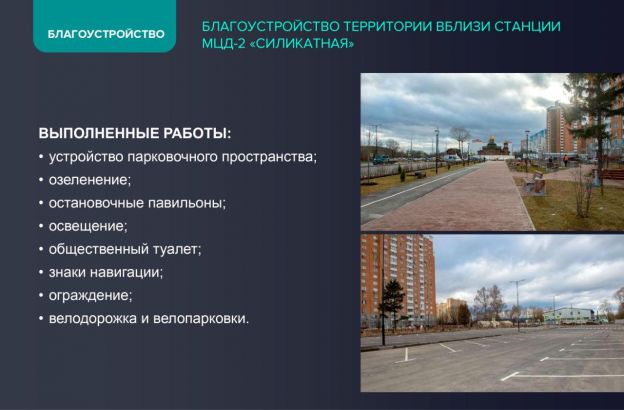 БЛАГОУСТРОЙСТВО

БЛАГОУСТРОЙСТВО ТЕРРИТОРИИ ВБЛИЗИ СТАНЦИИ МЦД-2 «СИЛИКАТНАЯ»

ВЫПОЛНЕННЫЕ РАБОТЫ:
• устройство парковочного пространства;
• озеленение;
• остановочные павильоны;
• освещение;
• общественный туалет;
• знаки навигации;
• ограждение;
• велодорожка и велопарковки.